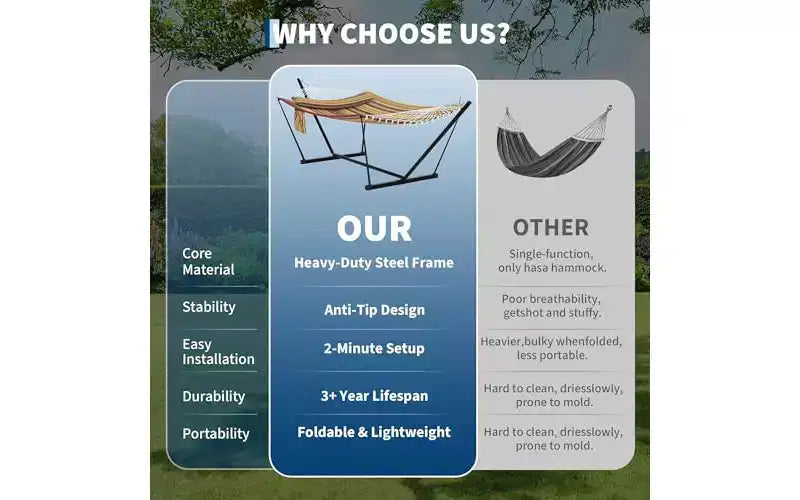 WHY CHOOSE US?

|  | OUR | OTHER |
|---|---|---|
| Core Material | Heavy-Duty Steel Frame | Single-function, only hasa hammock. |
| Stability | Anti-Tip Design | Poor breathability, getshot and stuffy. |
| Easy Installation | 2-Minute Setup | Heavier,bulky whenfolded, less portable. |
| Durability | 3+ Year Lifespan | Hard to clean, driesslowly, prone to mold. |
| Portability | Foldable & Lightweight | Hard to clean, driesslowly, prone to mold. |